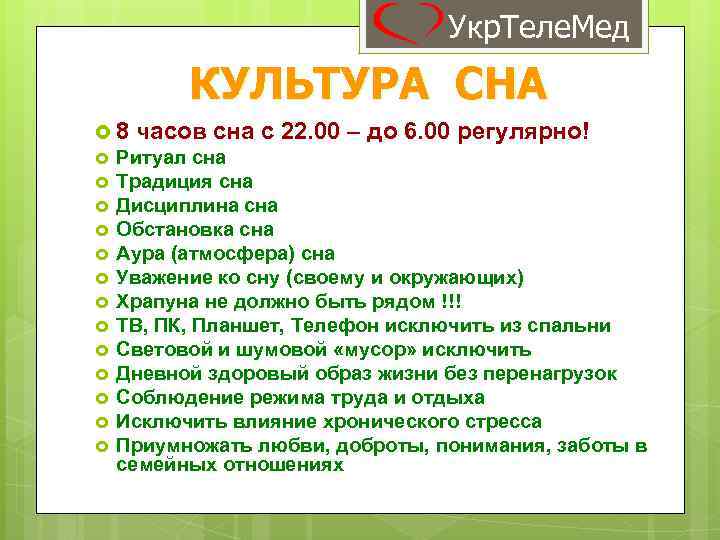 УкрТелеМед

КУЛЬТУРА СНА

8 часов сна с 22.00 – до 6.00 регулярно!
Ритуал сна
Традиция сна
Дисциплина сна
Обстановка сна
Аура (атмосфера) сна
Уважение ко сну (своему и окружающих)
Храпуна не должно быть рядом !!!
ТВ, ПК, Планшет, Телефон исключить из спальни
Световой и шумовой «мусор» исключить
Дневной здоровый образ жизни без перенагрузок
Соблюдение режима труда и отдыха
Исключить влияние хронического стресса
Приумножать любви, доброты, понимания, заботы в семейных отношениях